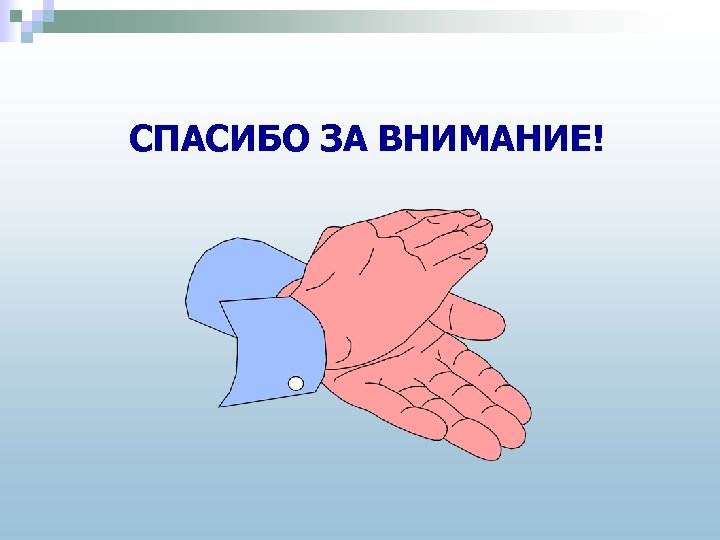 СПАСИБО ЗА ВНИМАНИЕ!